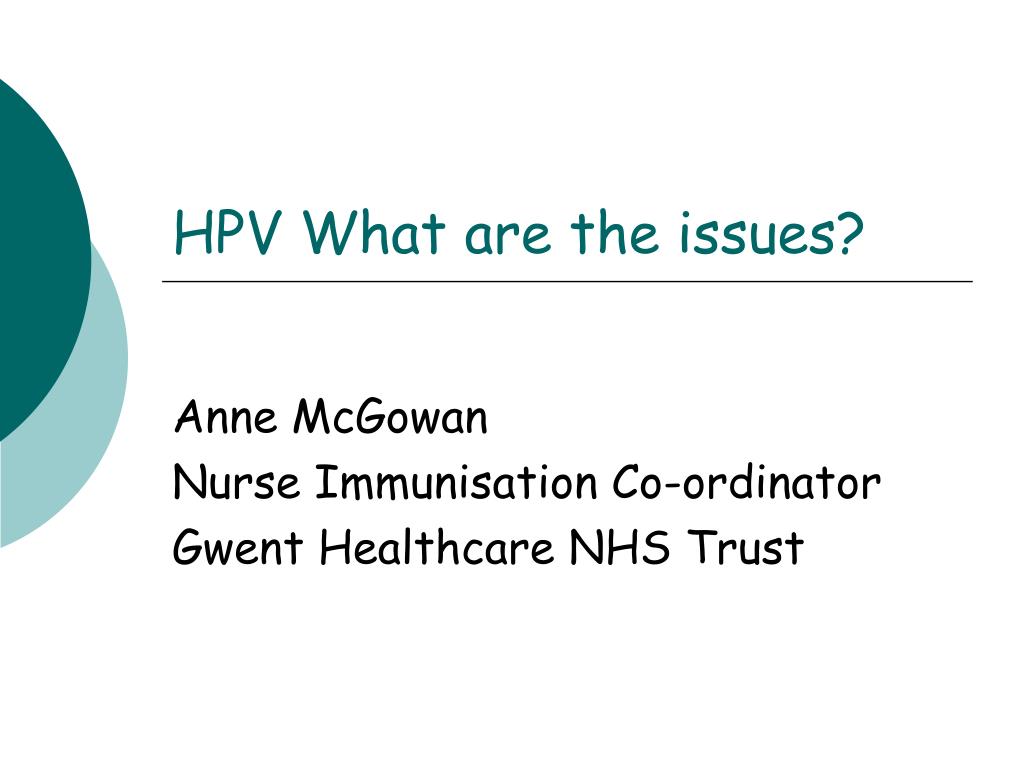 HPV What are the issues?

Anne McGowan
Nurse Immunisation Co-ordinator
Gwent Healthcare NHS Trust